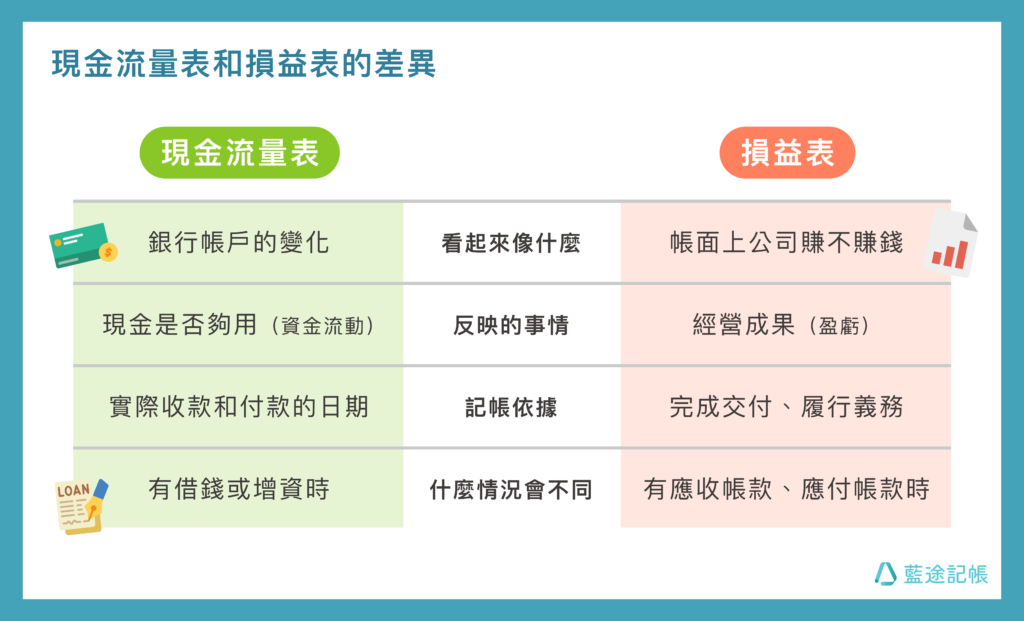 現金流量表和損益表的差異

| 現金流量表 | | 損益表 |
|---|---|---|
| 銀行帳戶的變化 | 看起來像什麼 | 帳面上公司賺不賺錢 |
| 現金是否夠用（資金流動） | 反映的事情 | 經營成果（盈虧） |
| 實際收款和付款的日期 | 記帳依據 | 完成交付、履行義務 |
| 有借錢或增資時 | 什麼情況會不同 | 有應收帳款、應付帳款時 |

LOAN

藍途記帳